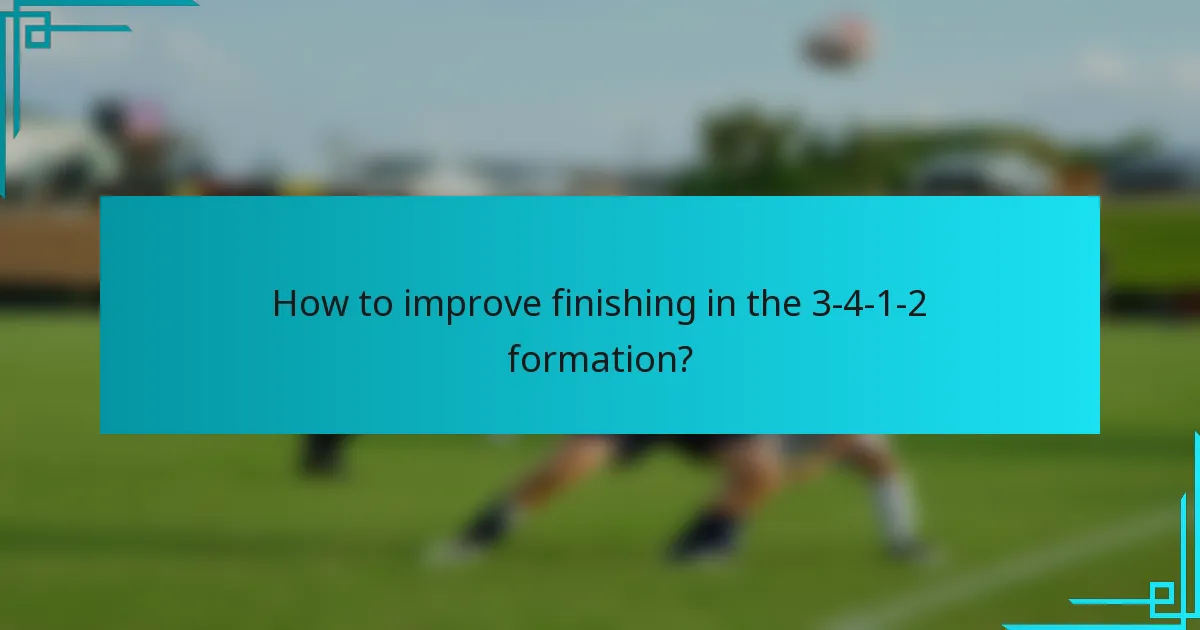 How to improve finishing in the 3-4-1-2 formation?